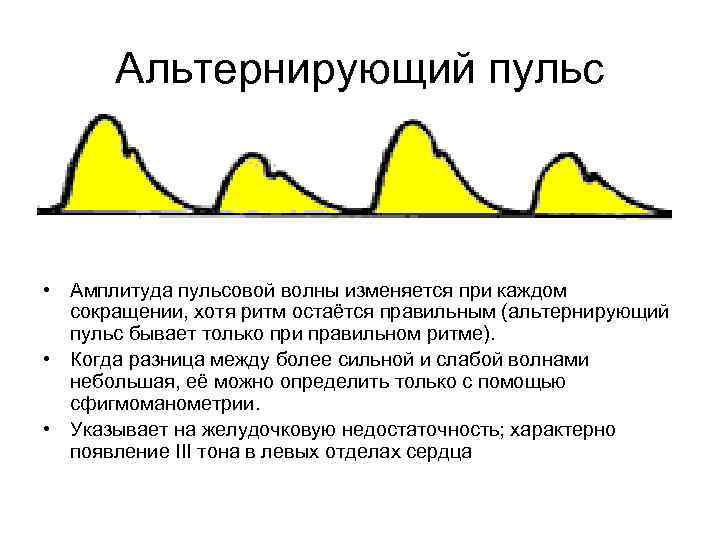 Альтернирующий пульс

• Амплитуда пульсовой волны изменяется при каждом сокращении, хотя ритм остаётся правильным (альтернирующий пульс бывает только при правильном ритме).
• Когда разница между более сильной и слабой волнами небольшая, её можно определить только с помощью сфигмоманометрии.
• Указывает на желудочковую недостаточность; характерно появление III тона в левых отделах сердца